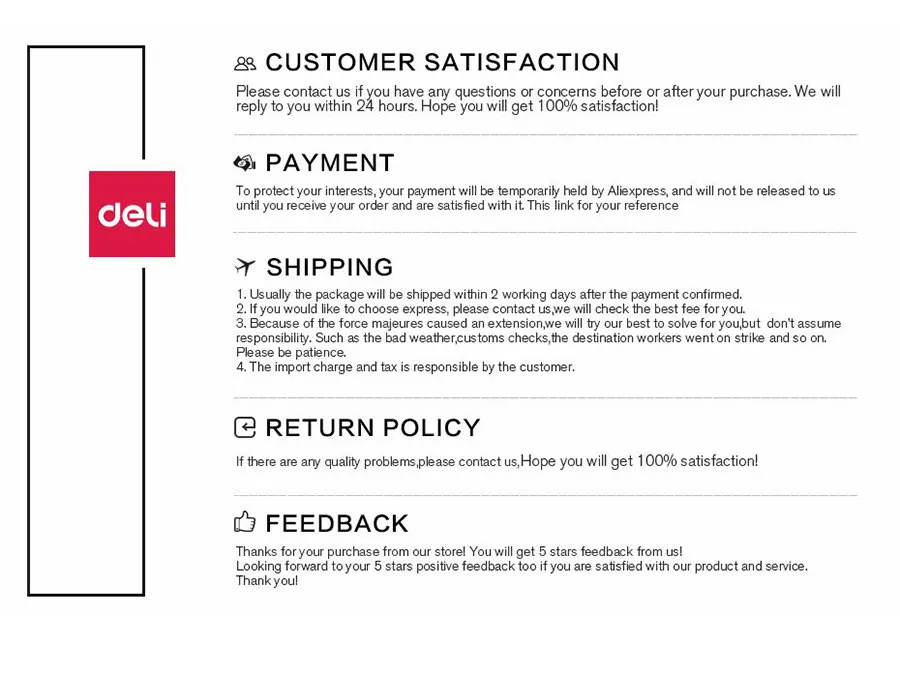 deli

CUSTOMER SATISFACTION

Please contact us if you have any questions or concerns before or after your purchase. We will reply to you within 24 hours. Hope you will get 100% satisfaction!

PAYMENT

To protect your interests, your payment will be temporarily held by Aliexpress, and will not be released to us until you receive your order and are satisfied with it. This link for your reference

SHIPPING

1. Usually the package will be shipped within 2 working days after the payment confirmed.
2. If you would like to choose express, please contact us,we will check the best fee for you.
3. Because of the force majeures caused an extension,we will try our best to solve for you,but don't assume responsibility. Such as the bad weather,customs checks,the destination workers went on strike and so on. Please be patience.
4. The import charge and tax is responsible by the customer.

RETURN POLICY

If there are any quality problems,please contact us,Hope you will get 100% satisfaction!

FEEDBACK

Thanks for your purchase from our store! You will get 5 stars feedback from us!
Looking forward to your 5 stars positive feedback too if you are satisfied with our product and service.
Thank you!